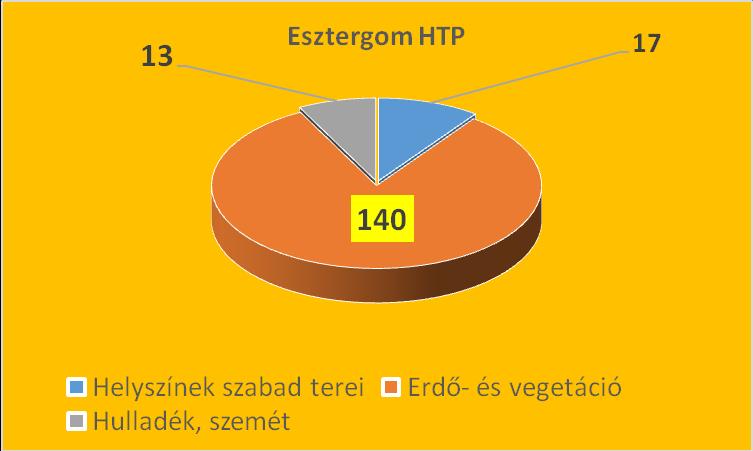 Esztergom HTP

13

17

140

Helyszínek szabad terei
Erdő- és vegetáció
Hulladék, szemét